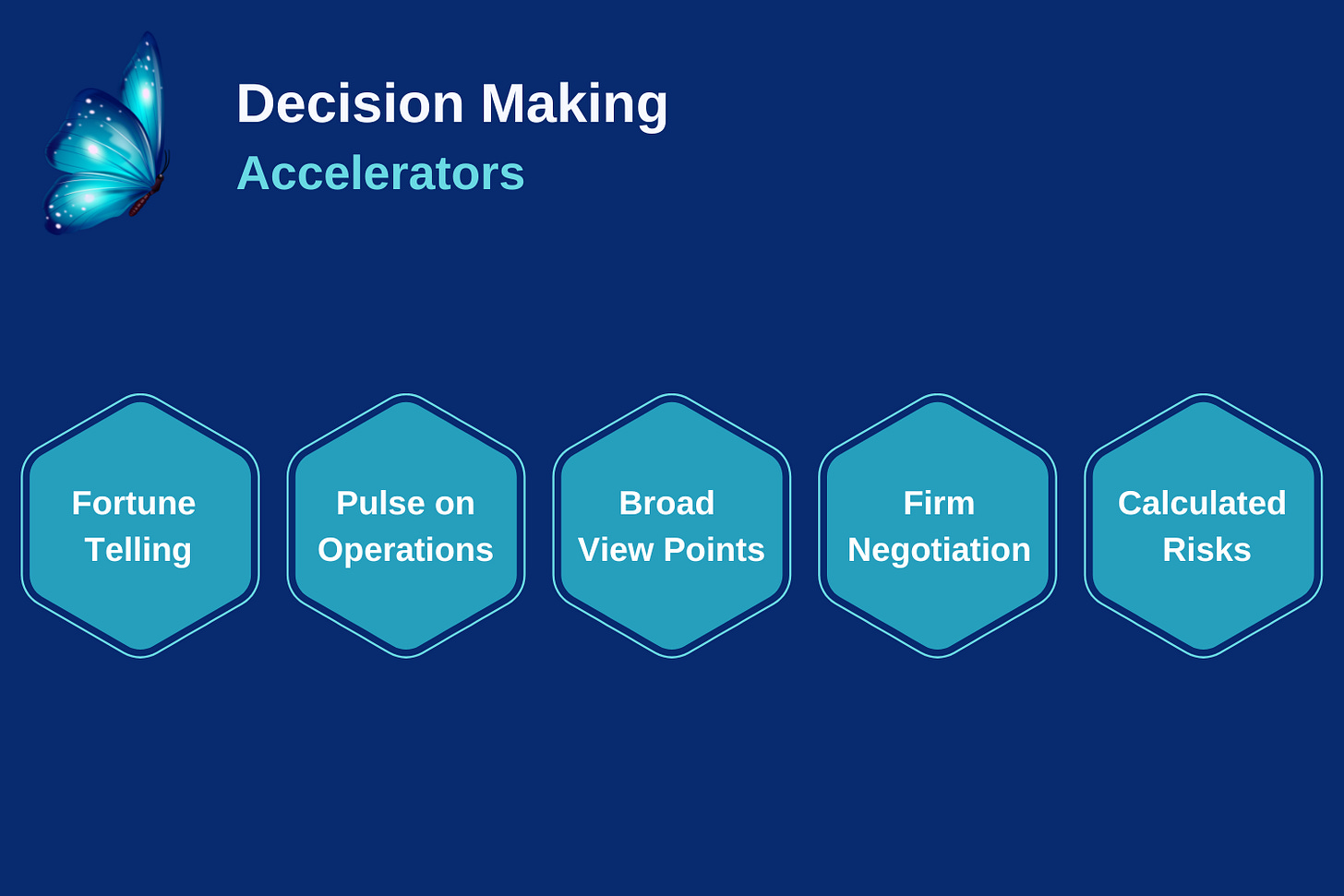 Decision Making
Accelerators

Fortune Telling

Pulse on Operations

Broad View Points

Firm Negotiation

Calculated Risks